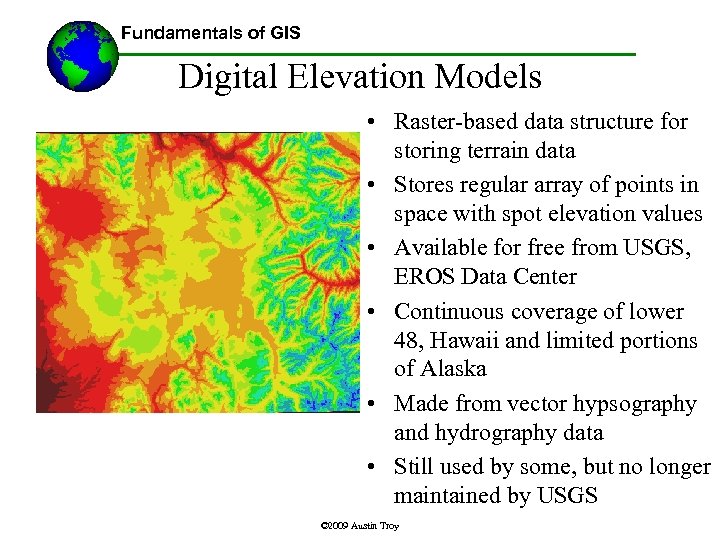 Fundamentals of GIS

Digital Elevation Models

• Raster-based data structure for storing terrain data
• Stores regular array of points in space with spot elevation values
• Available for free from USGS, EROS Data Center
• Continuous coverage of lower 48, Hawaii and limited portions of Alaska
• Made from vector hypsography and hydrography data
• Still used by some, but no longer maintained by USGS

©2009 Austin Troy